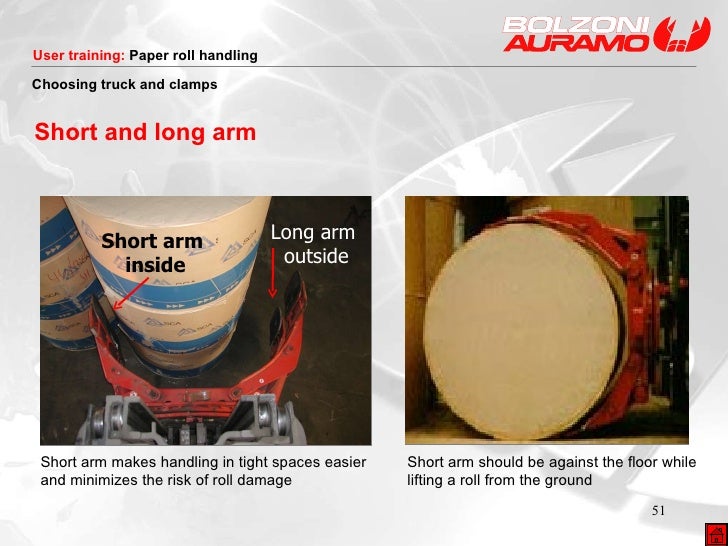 BOLZONI AURAMO

User training: Paper roll handling

Choosing truck and clamps

Short and long arm

Short arm inside

Long arm outside

Short arm makes handling in tight spaces easier and minimizes the risk of roll damage

Short arm should be against the floor while lifting a roll from the ground

51